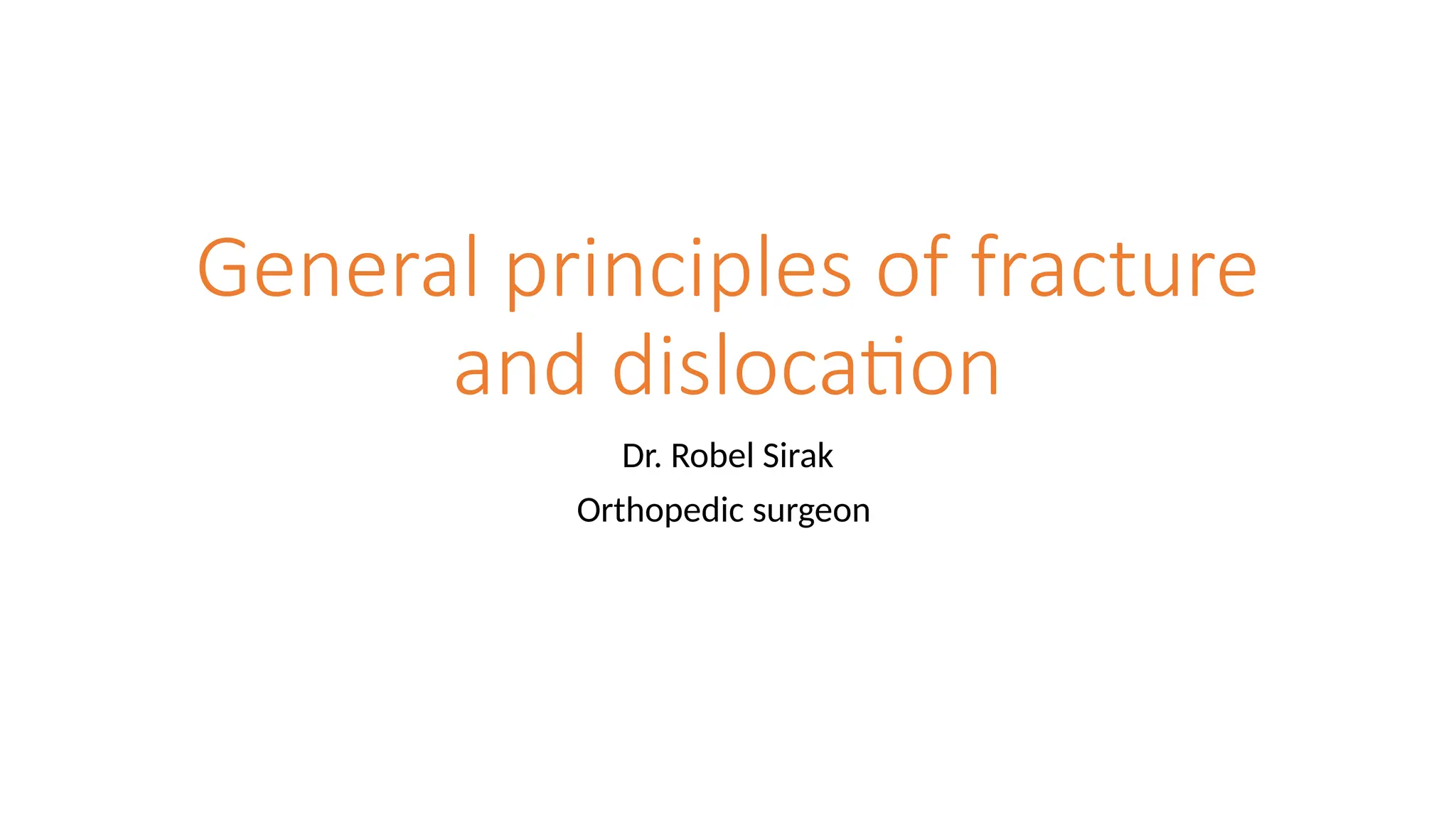 General principles of fracture and dislocation

Dr. Robel Sirak

Orthopedic surgeon